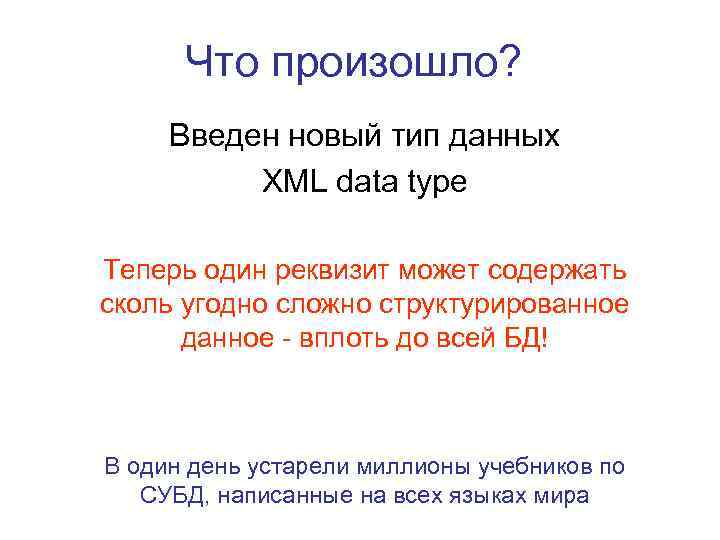 Что произошло?

Введен новый тип данных
XML data type

Теперь один реквизит может содержать сколь угодно сложно структурированное данное - вплоть до всей БД!

В один день устарели миллионы учебников по СУБД, написанные на всех языках мира